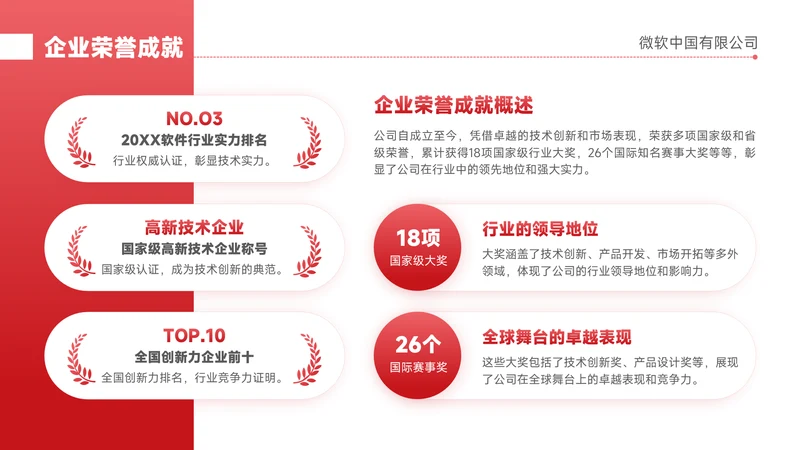 企业荣誉成就

微软中国有限公司

NO.03
20XX软件行业实力排名
行业权威认证，彰显技术实力。

高新技术企业
国家级高新技术企业称号
国家级认证，成为技术创新的典范。

TOP.10
全国创新力企业前十
全国创新力排名，行业竞争力证明。

企业荣誉成就概述

公司自成立至今，凭借卓越的技术创新和市场表现，荣获多项国家级和省级荣誉，累计获得18项国家级行业大奖，26个国际知名赛事大奖等等，彰显了公司在行业中的领先地位和强大实力。

18项
国家级大奖

行业的领导地位

大奖涵盖了技术创新、产品开发、市场开拓等多外领域，体现了公司的行业领导地位和影响力。

26个
国际赛事奖

全球舞台的卓越表现

这些大奖包括了技术创新奖、产品设计奖等，展现了公司在全球舞台上的卓越表现和竞争力。